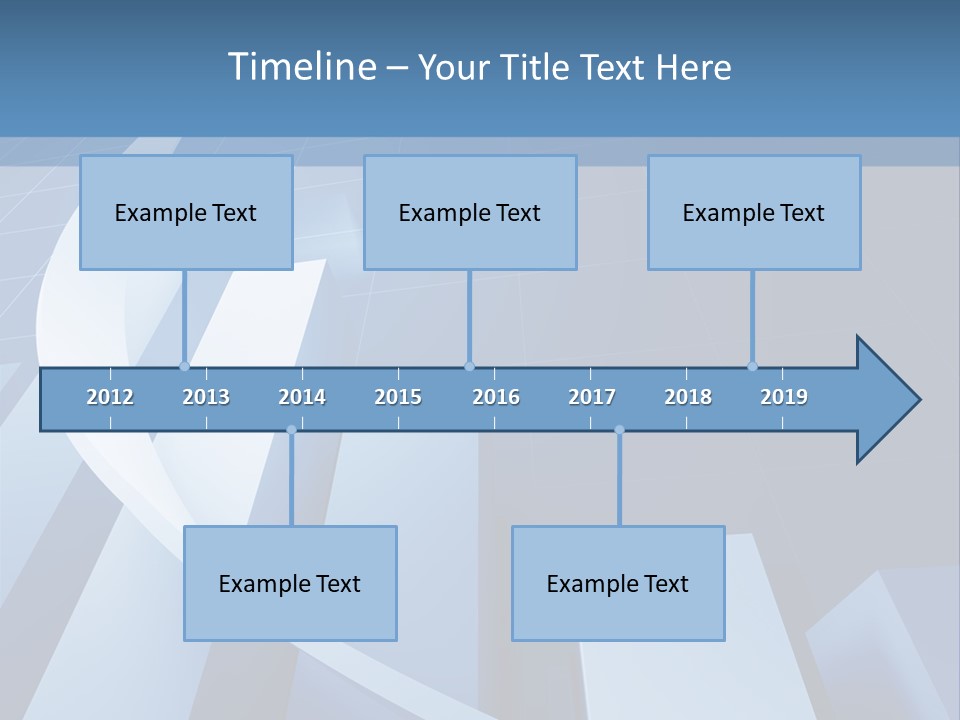 Timeline – Your Title Text Here

Example Text

Example Text

Example Text

2012 2013 2014 2015 2016 2017 2018 2019

Example Text

Example Text